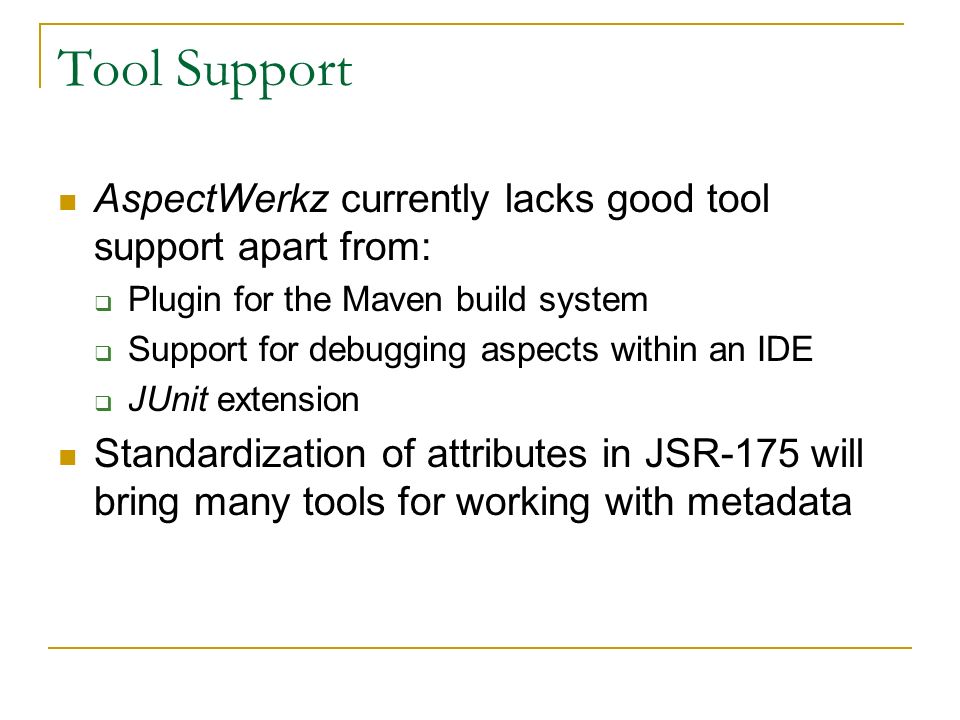 Tool Support

AspectWerkz currently lacks good tool support apart from:

Plugin for the Maven build system

Support for debugging aspects within an IDE

JUnit extension

Standardization of attributes in JSR-175 will bring many tools for working with metadata